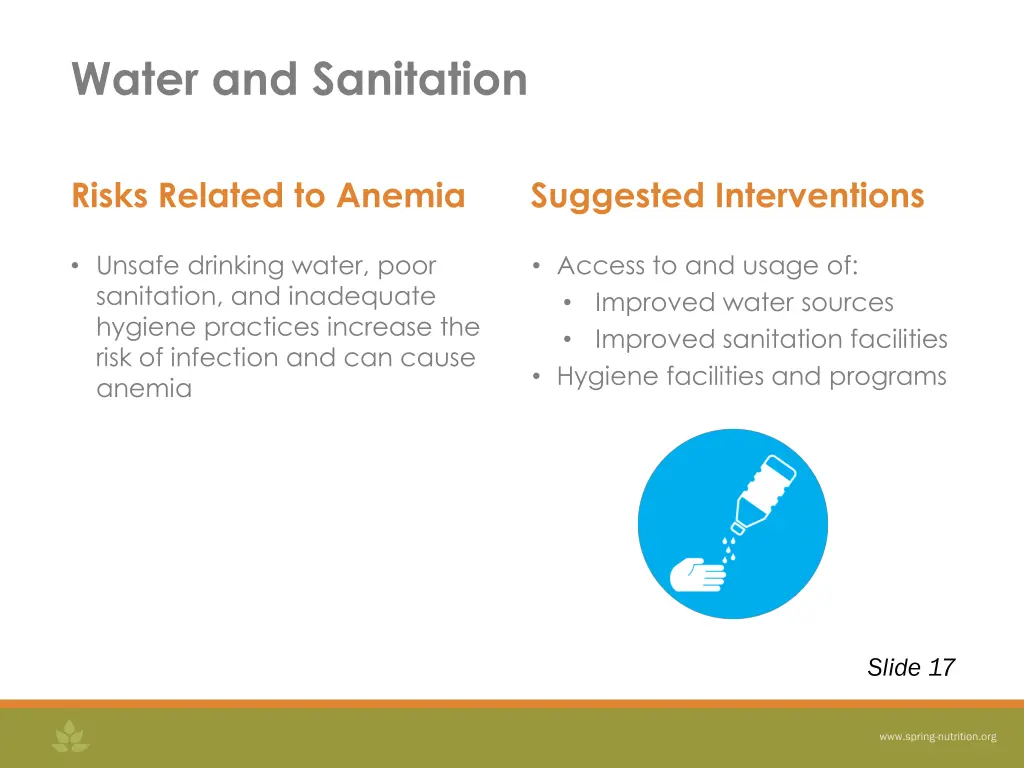 Water and Sanitation

Risks Related to Anemia

• Unsafe drinking water, poor sanitation, and inadequate hygiene practices increase the risk of infection and can cause anemia

Suggested Interventions

• Access to and usage of:
  • Improved water sources
  • Improved sanitation facilities
• Hygiene facilities and programs

Slide 17

www.spring-nutrition.org